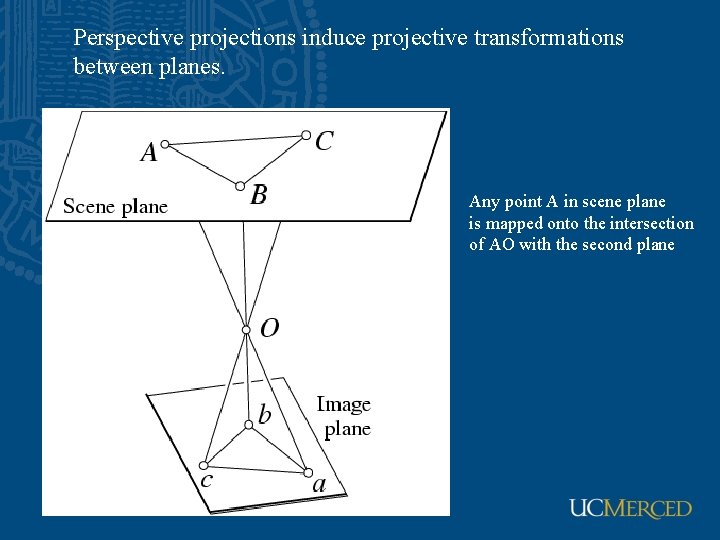 Perspective projections induce projective transformations between planes.

A
C
B
Scene plane
O
b
Image plane
c
a

Any point A in scene plane is mapped onto the intersection of AO with the second plane

UCMERCED